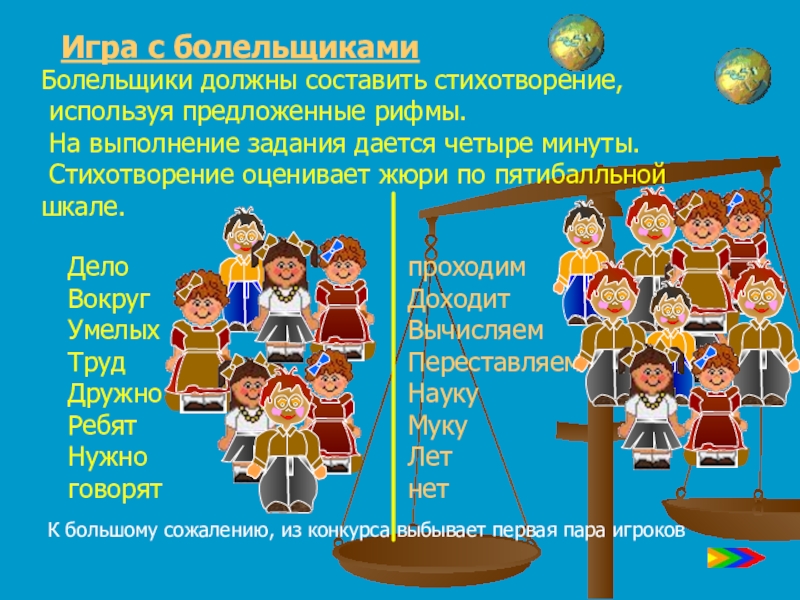 Игра с болельщиками

Болельщики должны составить стихотворение, используя предложенные рифмы. На выполнение задания дается четыре минуты. Стихотворение оценивает жюри по пятибалльной шкале.

Дело
Вокруг
Умелых
Труд
Дружно
Ребят
Нужно
говорят

проходим
Доходит
Вычисляем
Переставляем
Науку
Муку
Лет
нет

К большому сожалению, из конкурса выбывает первая пара игроков